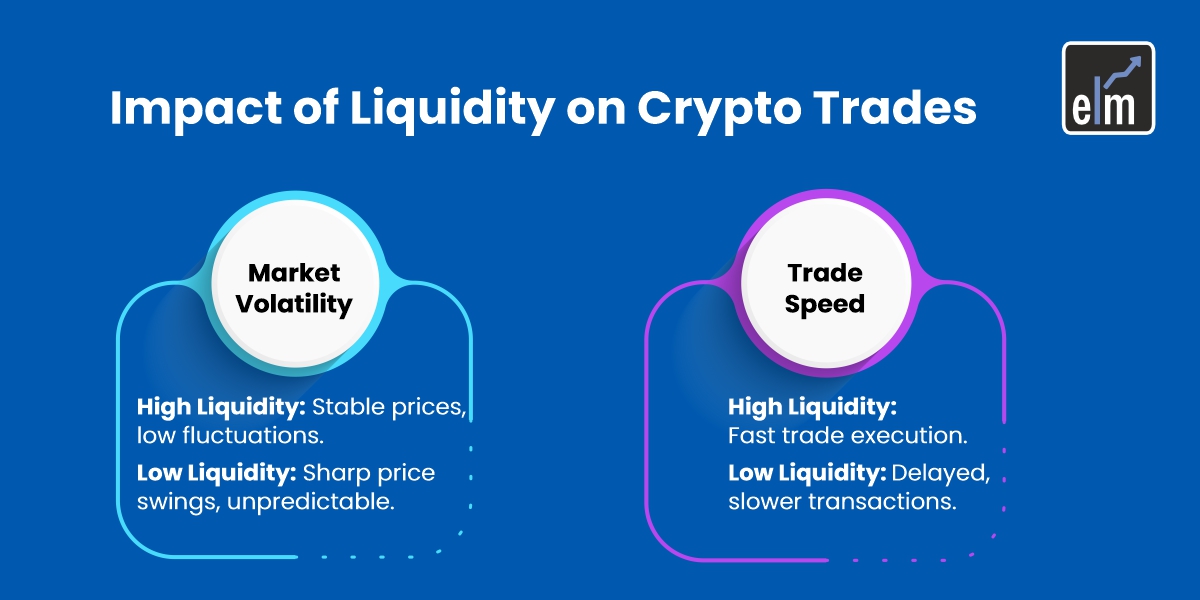 Impact of Liquidity on Crypto Trades

elm

Market Volatility

High Liquidity: Stable prices, low fluctuations.

Low Liquidity: Sharp price swings, unpredictable.

Trade Speed

High Liquidity: Fast trade execution.

Low Liquidity: Delayed, slower transactions.